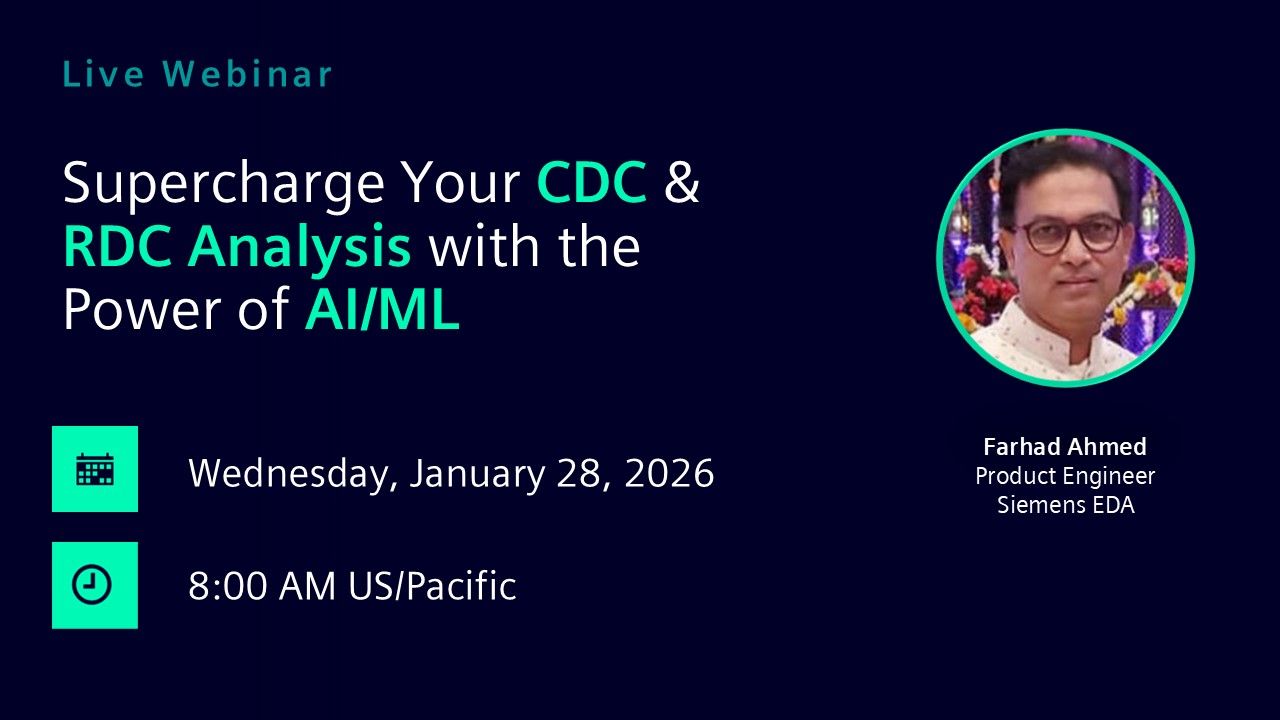 Live Webinar

Supercharge Your CDC & RDC Analysis with the Power of AI/ML

Wednesday, January 28, 2026

8:00 AM US/Pacific

Farhad Ahmed
Product Engineer
Siemens EDA